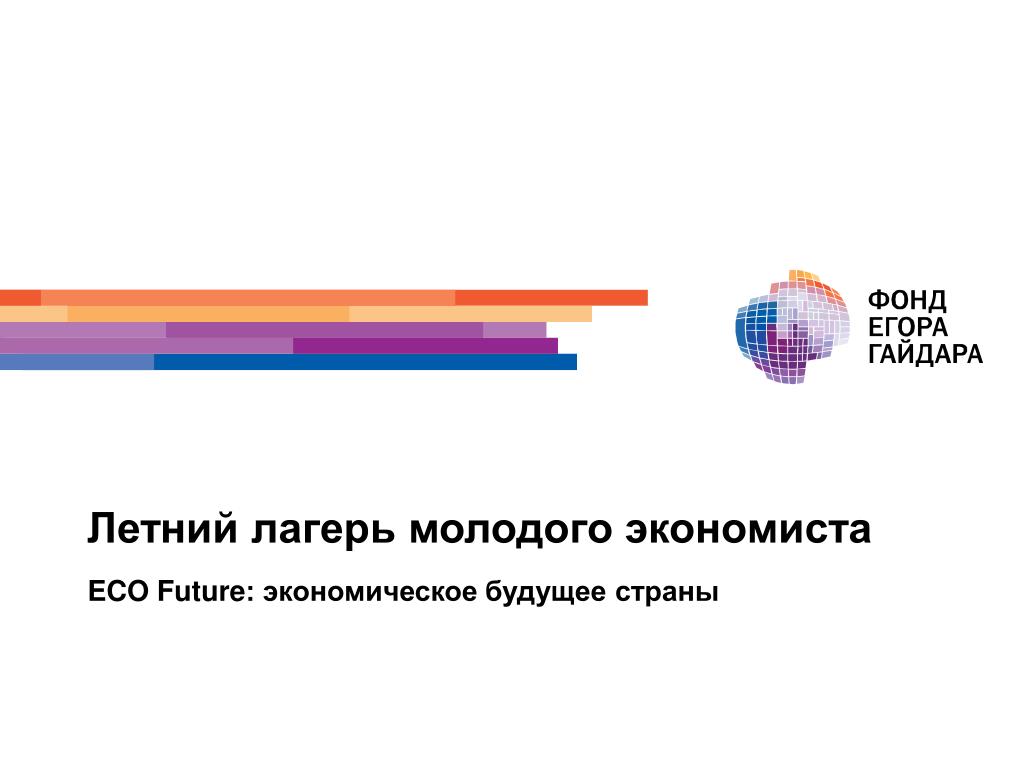 ФОНД
ЕГОРА
ГАЙДАРА

Летний лагерь молодого экономиста

ECO Future: экономическое будущее страны